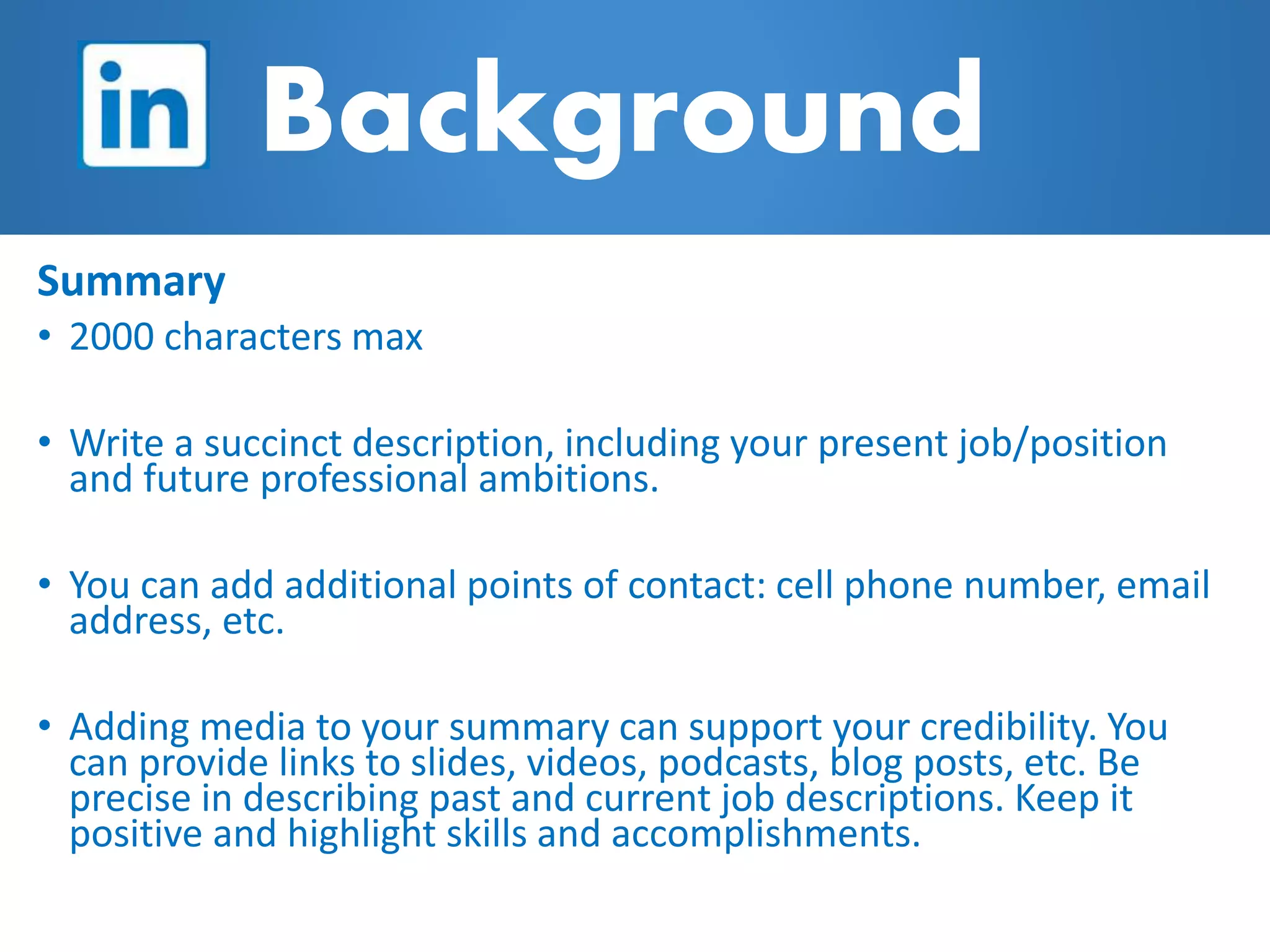 in Background

Summary

• 2000 characters max

• Write a succinct description, including your present job/position and future professional ambitions.

• You can add additional points of contact: cell phone number, email address, etc.

• Adding media to your summary can support your credibility. You can provide links to slides, videos, podcasts, blog posts, etc. Be precise in describing past and current job descriptions. Keep it positive and highlight skills and accomplishments.